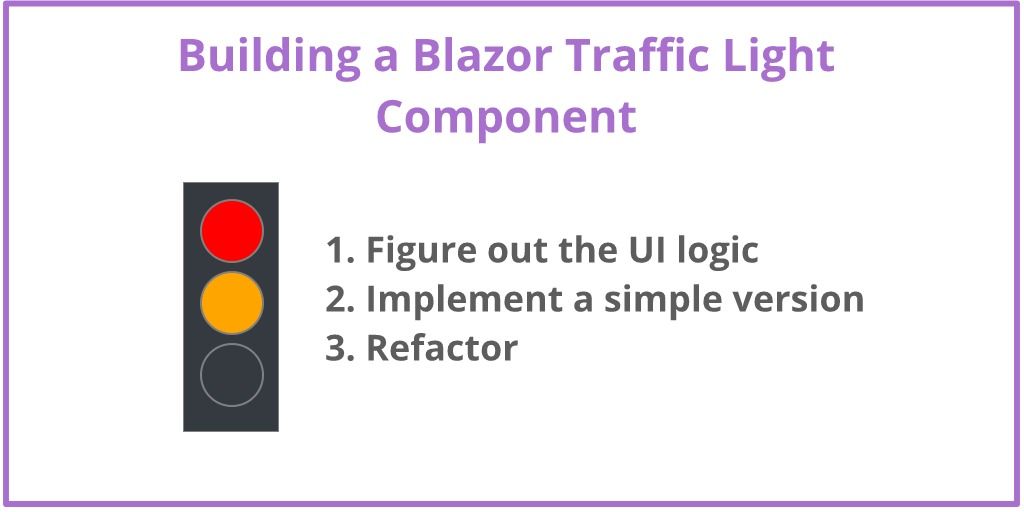 Building a Blazor Traffic Light Component

1. Figure out the UI logic
2. Implement a simple version
3. Refactor